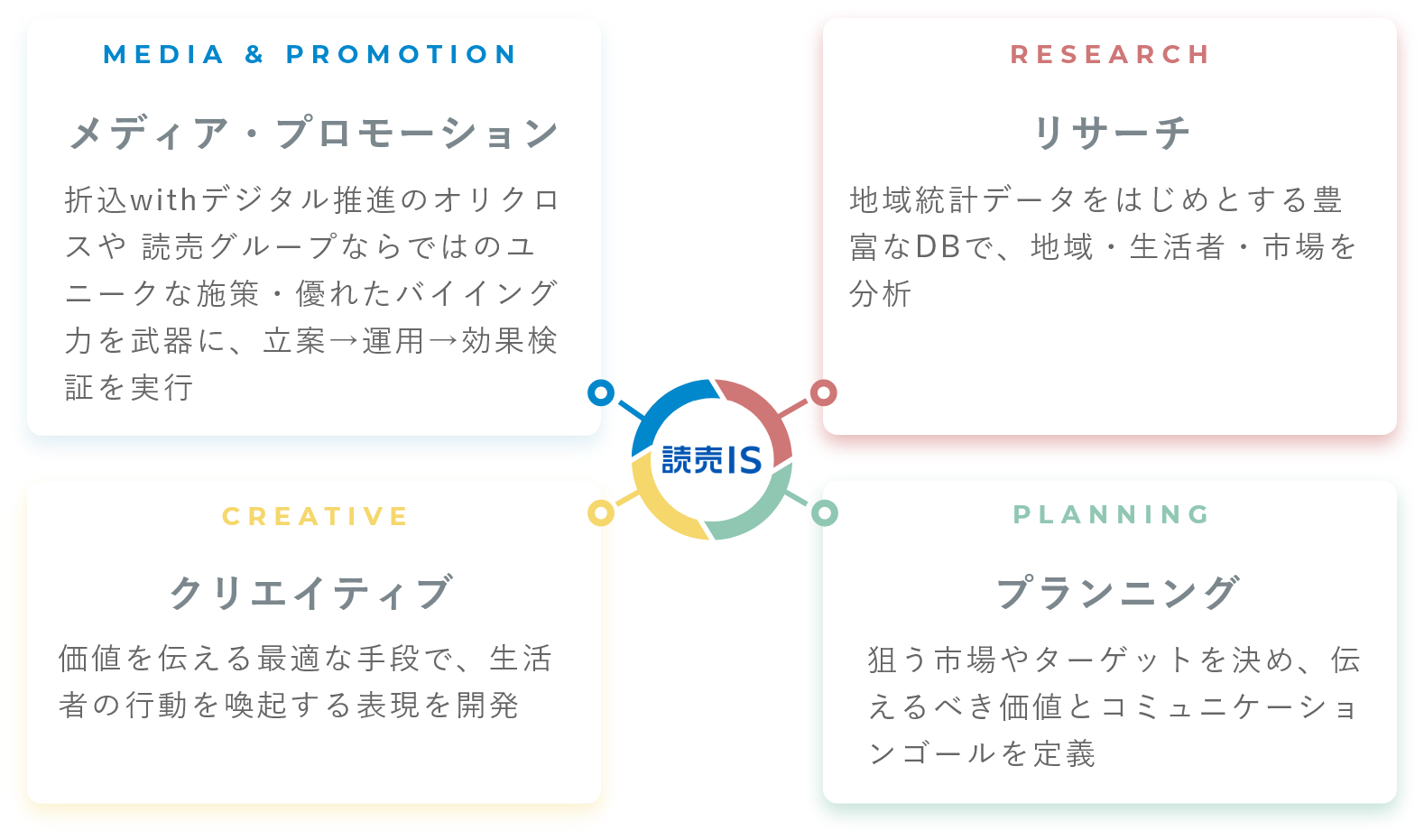 MEDIA & PROMOTION

メディア・プロモーション

折込withデジタル推進のオリクロスや 読売グループならではのユニークな施策・優れたバイイング力を武器に、立案→運用→効果検証を実行

RESEARCH

リサーチ

地域統計データをはじめとする豊富なDBで、地域・生活者・市場を分析

読売IS

CREATIVE

クリエイティブ

価値を伝える最適な手段で、生活者の行動を喚起する表現を開発

PLANNING

プランニング

狙う市場やターゲットを決め、伝えるべき価値とコミュニケーションゴールを定義